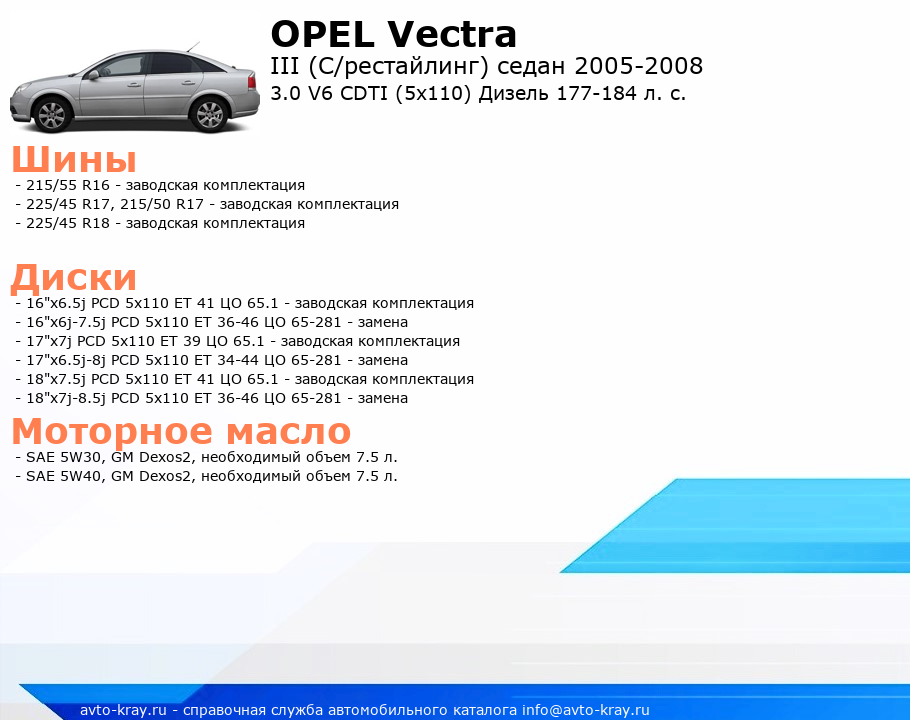 OPEL Vectra
III (C/рестайлинг) седан 2005-2008
3.0 V6 CDTI (5x110) Дизель 177-184 л. с.

Шины
- 215/55 R16 - заводская комплектация
- 225/45 R17, 215/50 R17 - заводская комплектация
- 225/45 R18 - заводская комплектация

Диски
- 16"x6.5j PCD 5x110 ET 41 ЦО 65.1 - заводская комплектация
- 16"x6j-7.5j PCD 5x110 ET 36-46 ЦО 65-281 - замена
- 17"x7j PCD 5x110 ET 39 ЦО 65.1 - заводская комплектация
- 17"x6.5j-8j PCD 5x110 ET 34-44 ЦО 65-281 - замена
- 18"x7.5j PCD 5x110 ET 41 ЦО 65.1 - заводская комплектация
- 18"x7j-8.5j PCD 5x110 ET 36-46 ЦО 65-281 - замена

Моторное масло
- SAE 5W30, GM Dexos2, необходимый объем 7.5 л.
- SAE 5W40, GM Dexos2, необходимый объем 7.5 л.

avto-kray.ru - справочная служба автомобильного каталога info@avto-kray.ru